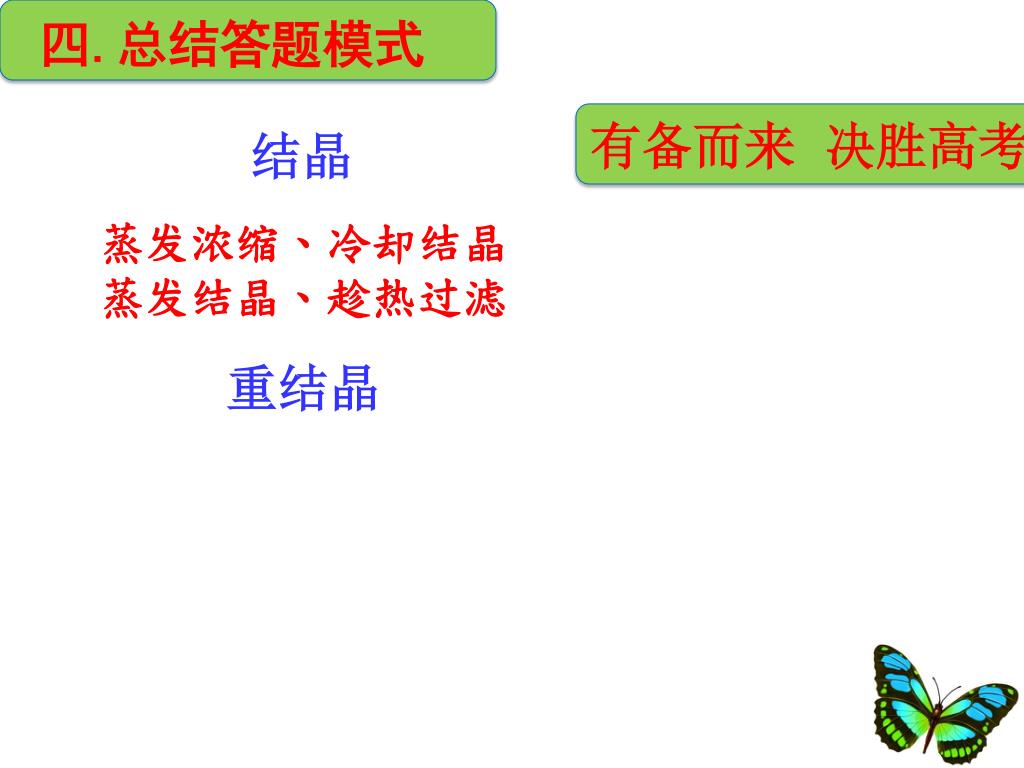 四. 总结答题模式

有备而来 决胜高考

结晶

蒸发浓缩、冷却结晶
蒸发结晶、趁热过滤

重结晶